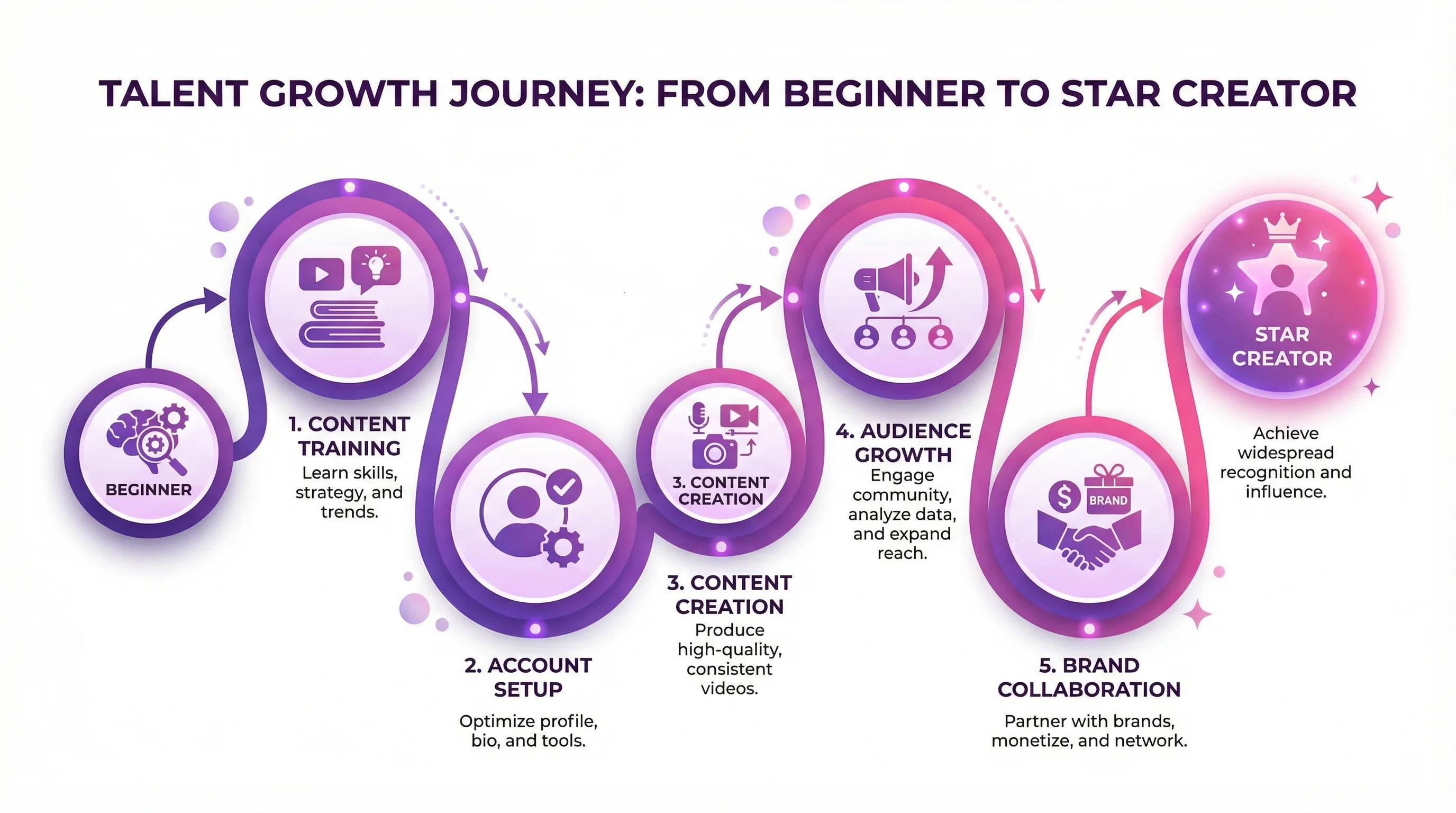 TALENT GROWTH JOURNEY: FROM BEGINNER TO STAR CREATOR

BEGINNER

1. CONTENT TRAINING
Learn skills, strategy, and trends.

2. ACCOUNT SETUP
Optimize profile, bio, and tools.

3. CONTENT CREATION

3. CONTENT CREATION
Produce high-quality, consistent videos.

4. AUDIENCE GROWTH
Engage community, analyze data, and expand reach.

BRAND

5. BRAND COLLABORATION
Partner with brands, monetize, and network.

STAR CREATOR
Achieve widespread recognition and influence.